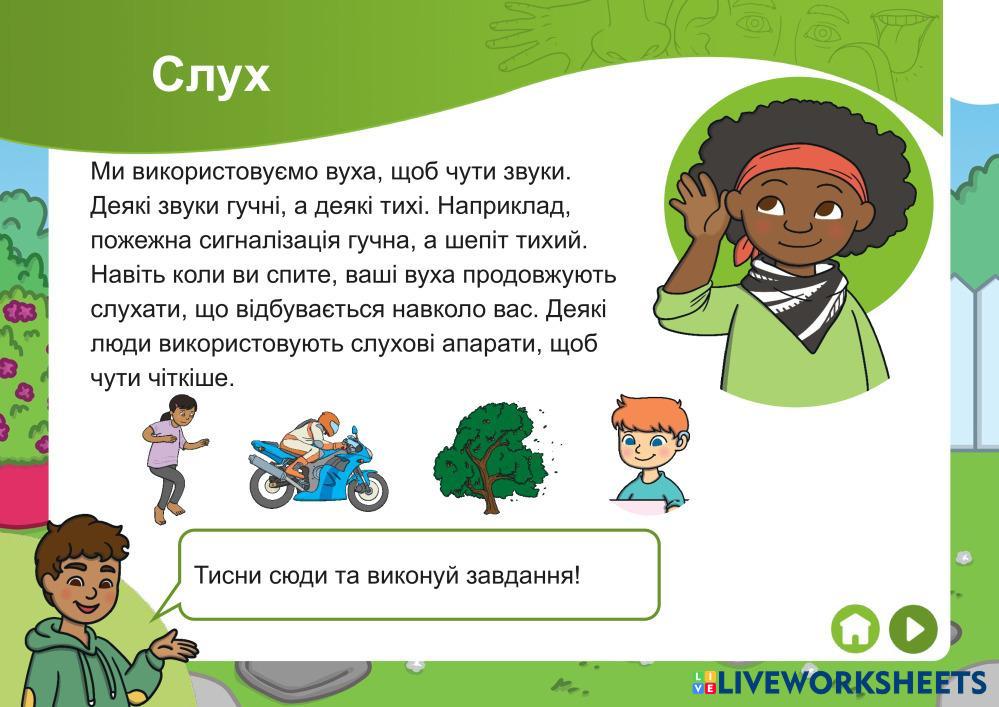 Слух

Ми використовуємо вуха, щоб чути звуки. Деякі звуки гучні, а деякі тихі. Наприклад, пожежна сигналізація гучна, а шепіт тихий. Навіть коли ви спите, ваші вуха продовжують слухати, що відбувається навколо вас. Деякі люди використовують слухові апарати, щоб чути чіткіше.

Тисни сюди та виконуй завдання!

LIVEWORKSHEETS